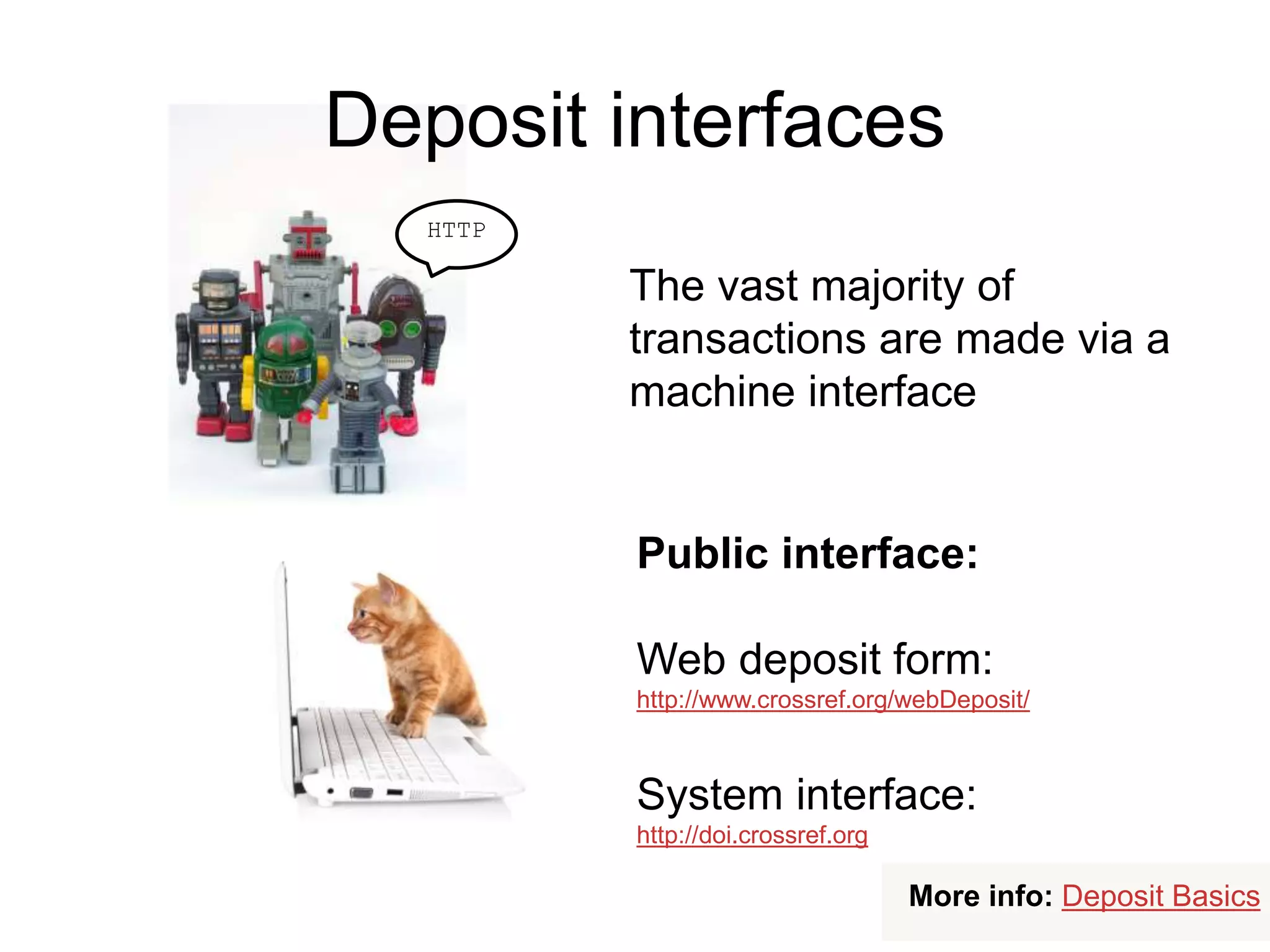 Deposit interfaces

HTTP

The vast majority of transactions are made via a machine interface

Public interface:

Web deposit form:
http://www.crossref.org/webDeposit/

System interface:
http://doi.crossref.org

More info: Deposit Basics